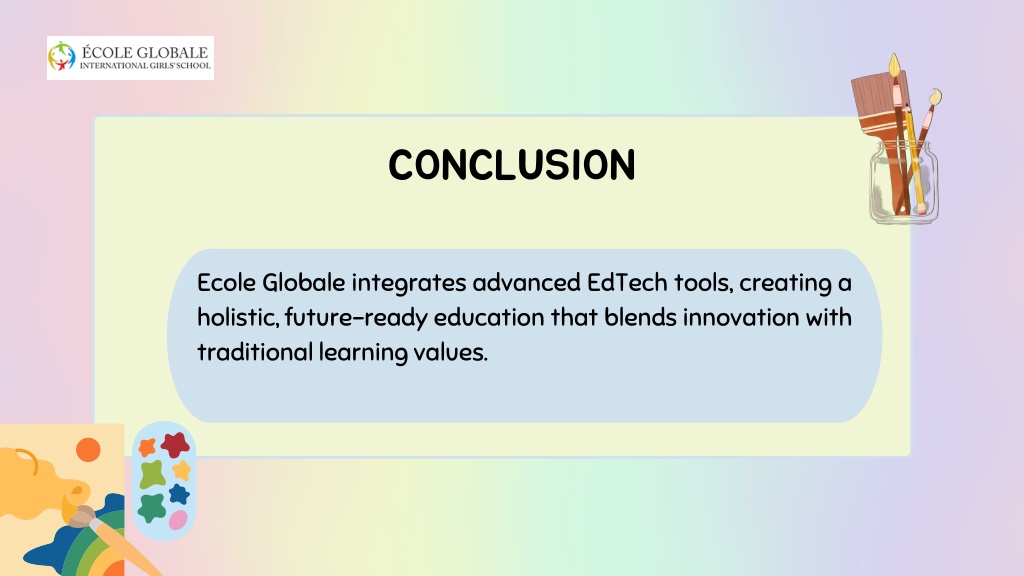 ÉCOLE GLOBALE
INTERNATIONAL GIRLS' SCHOOL

CONCLUSION

Ecole Globale integrates advanced EdTech tools, creating a holistic, future-ready education that blends innovation with traditional learning values.